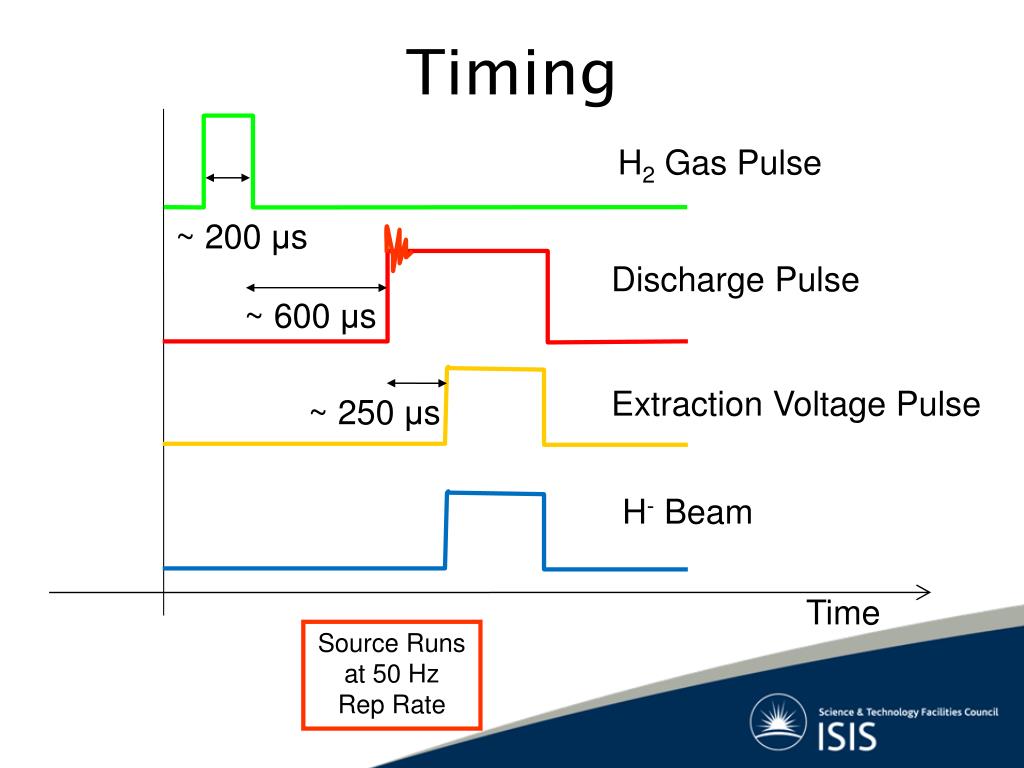 Timing

$H_2$ Gas Pulse

~ 200 μs

Discharge Pulse

~ 600 μs

Extraction Voltage Pulse

~ 250 μs

$H^-$ Beam

Time

Source Runs at 50 Hz Rep Rate

Science & Technology Facilities Council
ISIS